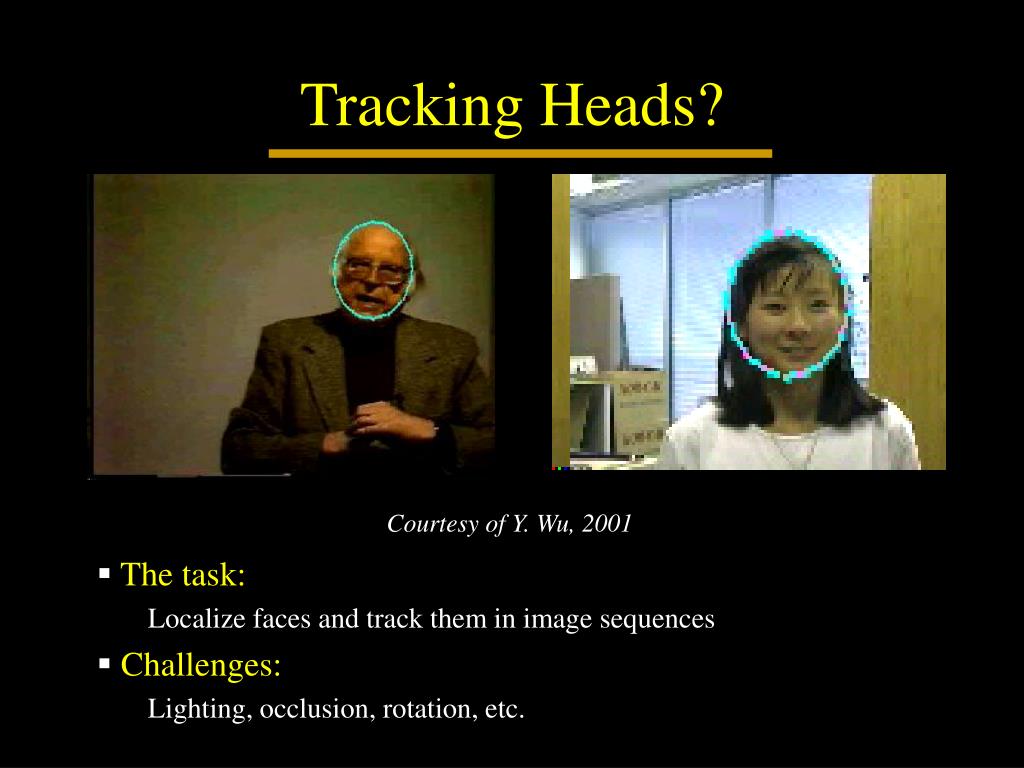 Tracking Heads?

Courtesy of Y. Wu, 2001

▪ The task:

Localize faces and track them in image sequences

▪ Challenges:

Lighting, occlusion, rotation, etc.